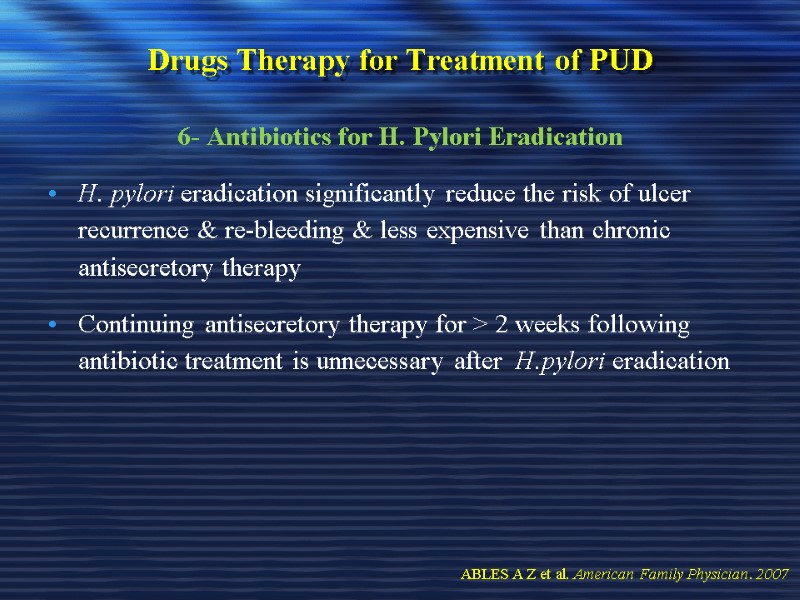 Drugs Therapy for Treatment of PUD

6- Antibiotics for H. Pylori Eradication

• H. pylori eradication significantly reduce the risk of ulcer recurrence & re-bleeding & less expensive than chronic antisecretory therapy

• Continuing antisecretory therapy for > 2 weeks following antibiotic treatment is unnecessary after H.pylori eradication

ABLES A Z et al. American Family Physician. 2007